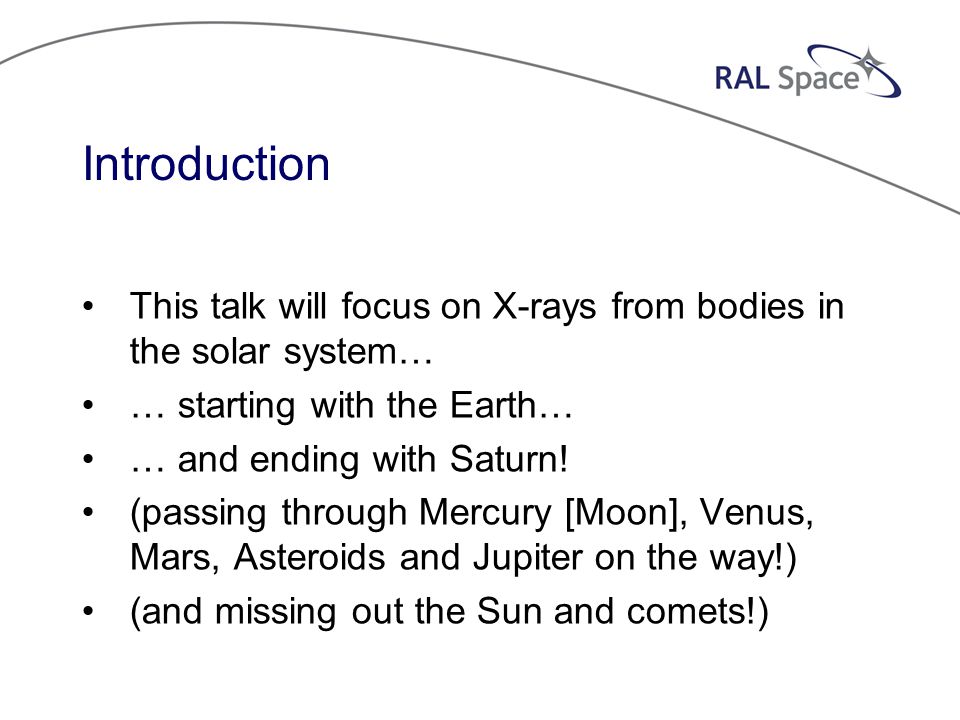 RAL Space

Introduction

• This talk will focus on X-rays from bodies in the solar system…
• … starting with the Earth…
• … and ending with Saturn!
• (passing through Mercury [Moon], Venus, Mars, Asteroids and Jupiter on the way!)
• (and missing out the Sun and comets!)